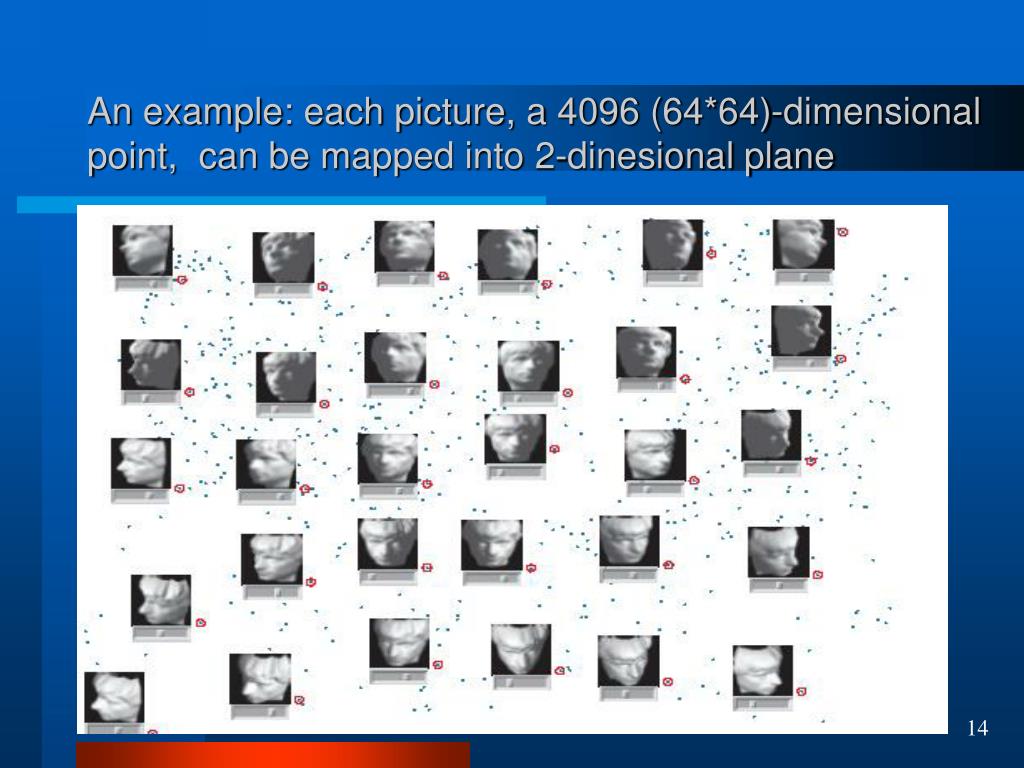 An example: each picture, a 4096 (64*64)-dimensional point, can be mapped into 2-dinesional plane

14